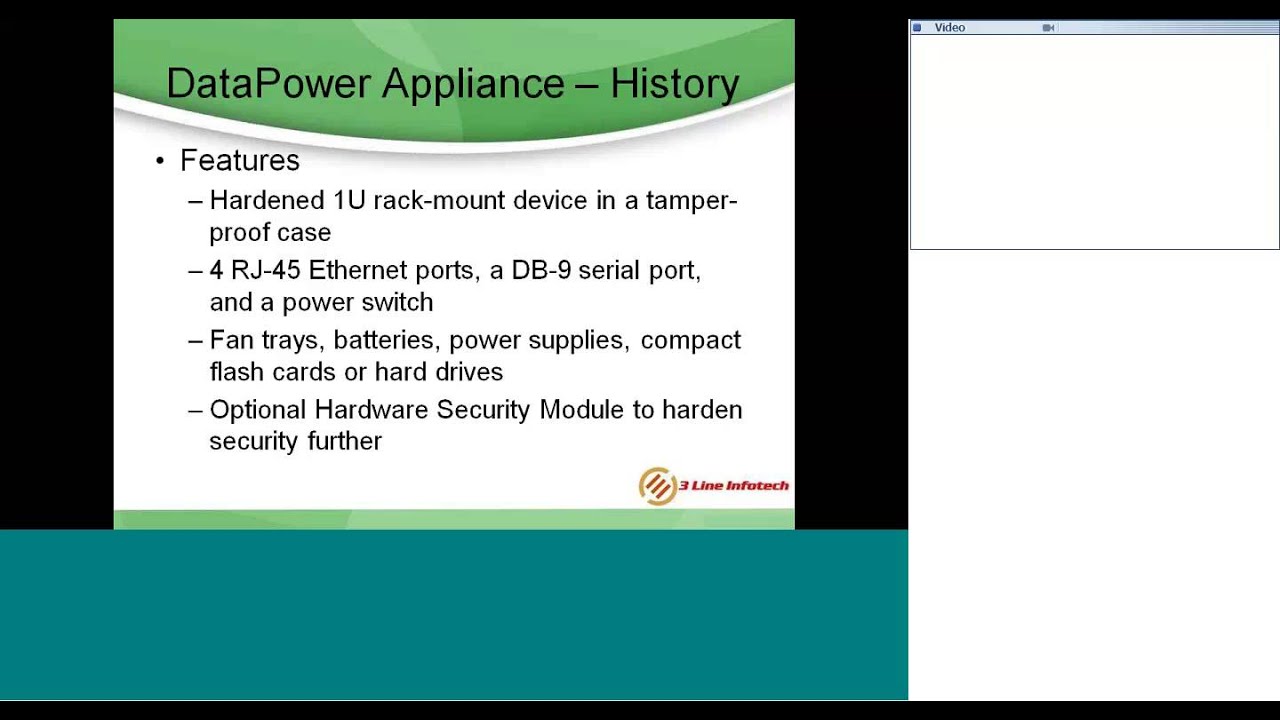 DataPower Appliance – History

• Features
– Hardened 1U rack-mount device in a tamper-proof case
– 4 RJ-45 Ethernet ports, a DB-9 serial port, and a power switch
– Fan trays, batteries, power supplies, compact flash cards or hard drives
– Optional Hardware Security Module to harden security further

3 Line Infotech

Video